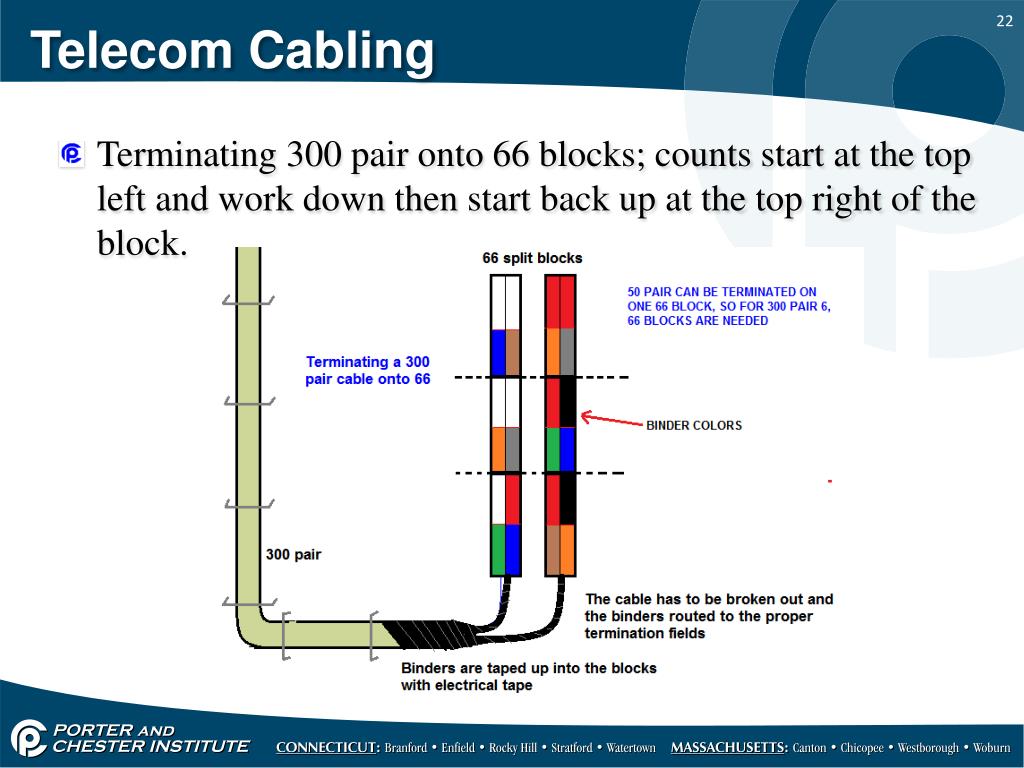 22

Telecom Cabling

Terminating 300 pair onto 66 blocks; counts start at the top left and work down then start back up at the top right of the block.

66 split blocks

50 PAIR CAN BE TERMINATED ON ONE 66 BLOCK, SO FOR 300 PAIR 6, 66 BLOCKS ARE NEEDED

Terminating a 300 pair cable onto 66

BINDER COLORS

300 pair

The cable has to be broken out and the binders routed to the proper termination fields

Binders are taped up into the blocks with electrical tape

PORTER AND CHESTER INSTITUTE

CONNECTICUT: Branford • Enfield • Rocky Hill • Stratford • Watertown MASSACHUSETTS: Canton • Chicopee • Westborough • Woburn